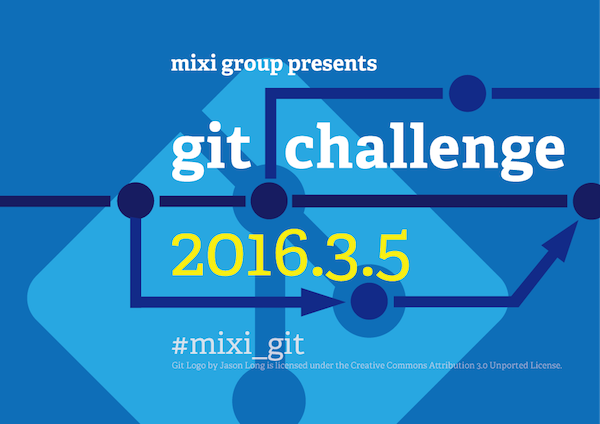 mixi group presents

git challenge

2016.3.5

#mixi_git

Git Logo by Jason Long is licensed under the Creative Commons Attribution 3.0 Unported License.